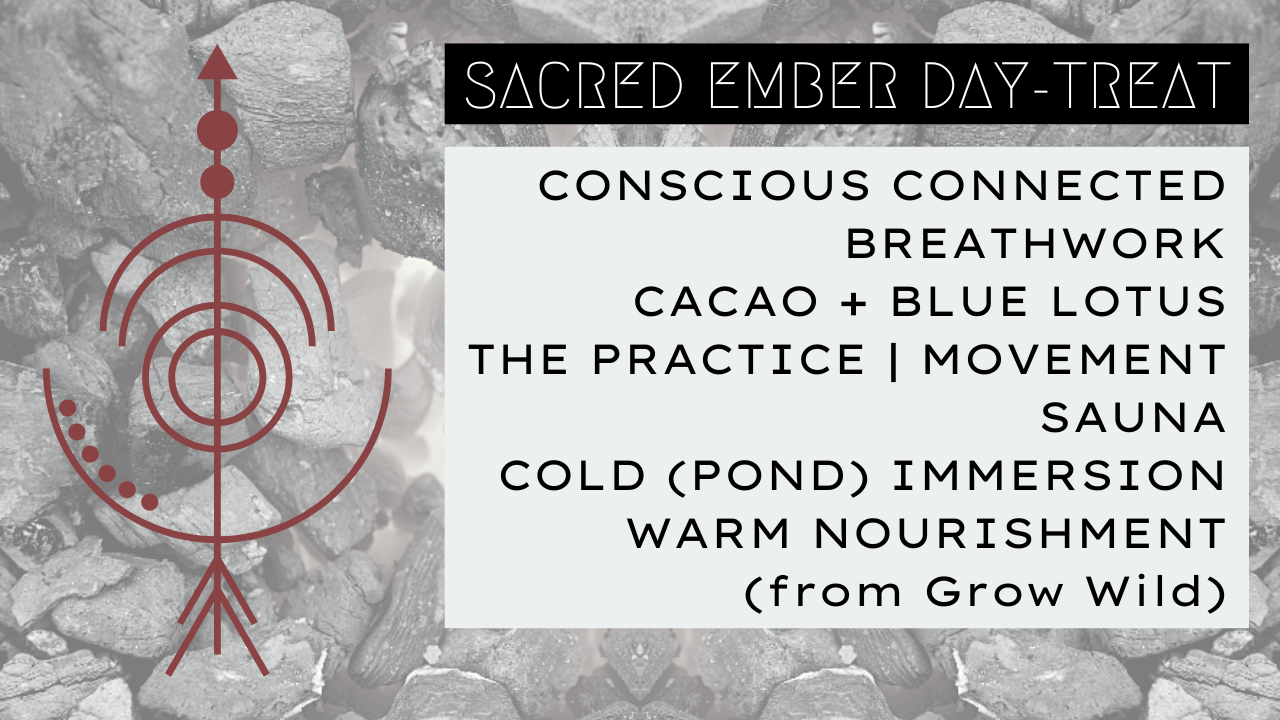 SACRED EMBER DAY-TREAT

CONSCIOUS CONNECTED BREATHWORK
CACAO + BLUE LOTUS
THE PRACTICE | MOVEMENT
SAUNA
COLD (POND) IMMERSION
WARM NOURISHMENT
(from Grow Wild)